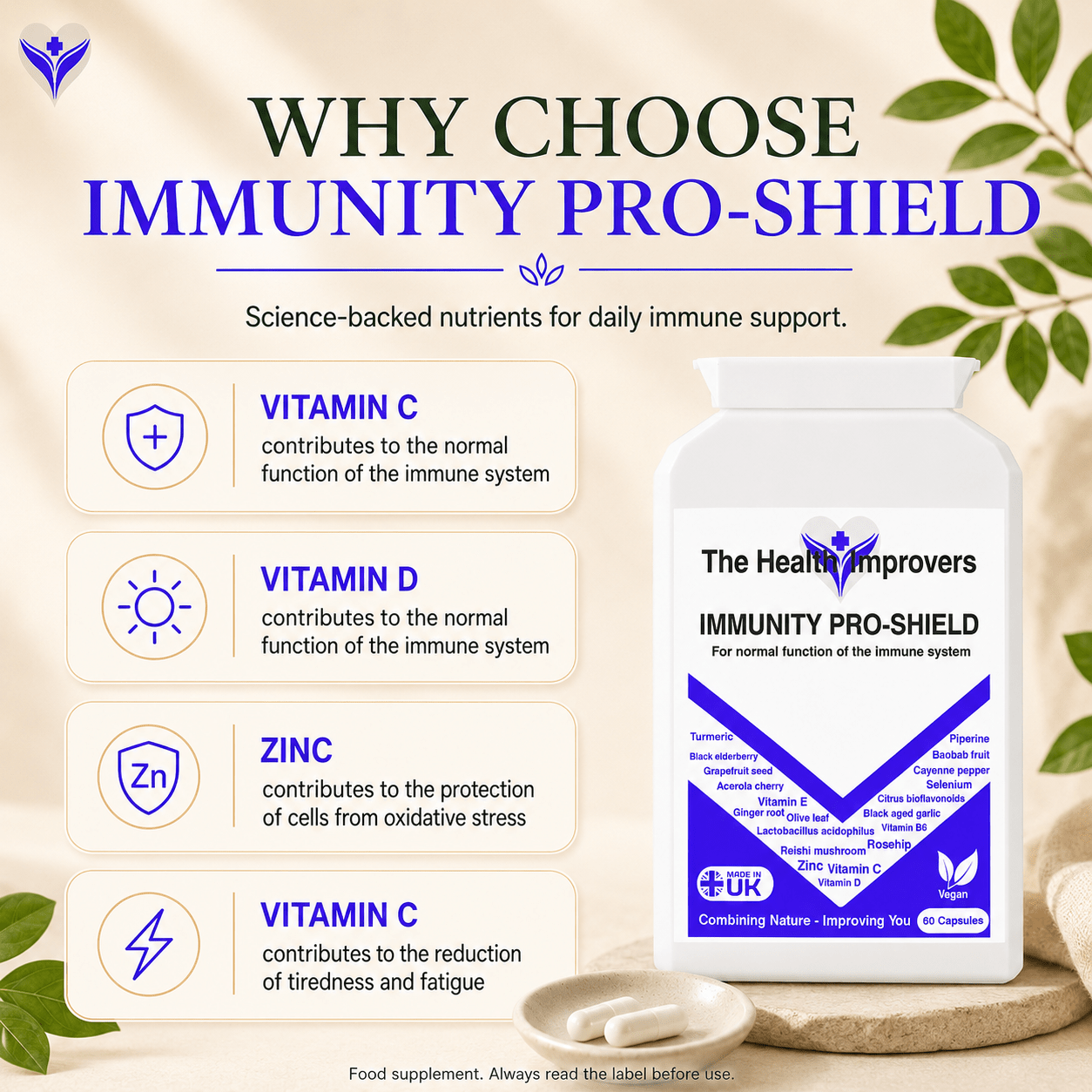 WHY CHOOSE
IMMUNITY PRO-SHIELD

Science-backed nutrients for daily immune support.

VITAMIN C
contributes to the normal function of the immune system

VITAMIN D
contributes to the normal function of the immune system

Zn

ZINC
contributes to the protection of cells from oxidative stress

VITAMIN C
contributes to the reduction of tiredness and fatigue

The Health Improvers
IMMUNITY PRO-SHIELD
For normal function of the immune system

Turmeric
Black elderberry
Grapefruit seed
Acerola cherry
Vitamin E
Ginger root
Olive leaf
Lactobacillus acidophilus
Reishi mushroom
Zinc
Vitamin C
Vitamin D
Piperine
Baobab fruit
Cayenne pepper
Selenium
Citrus bioflavonoids
Black aged garlic
Vitamin B6
Rosehip

MADE IN UK
Vegan
Combining Nature - Improving You
60 Capsules

Food supplement. Always read the label before use.